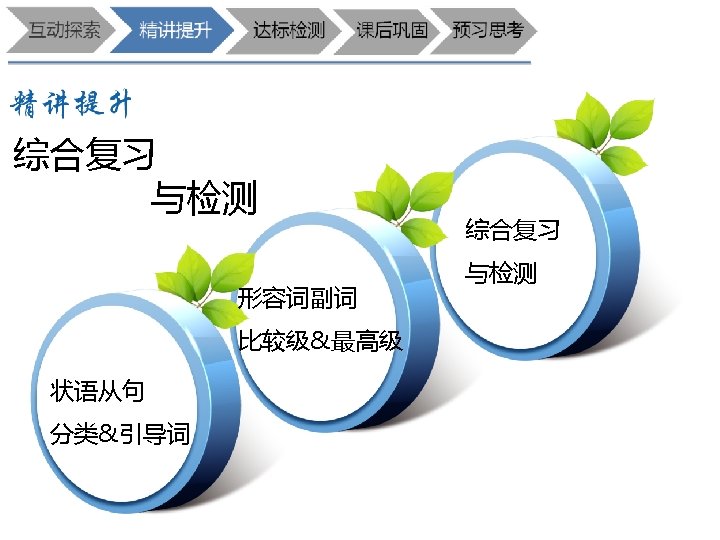 互动探索 精讲提升 达标检测 课后巩固 预习思考

精讲提升

综合复习
与检测

状语从句
分类&引导词

形容词副词
比较级&最高级

综合复习
与检测